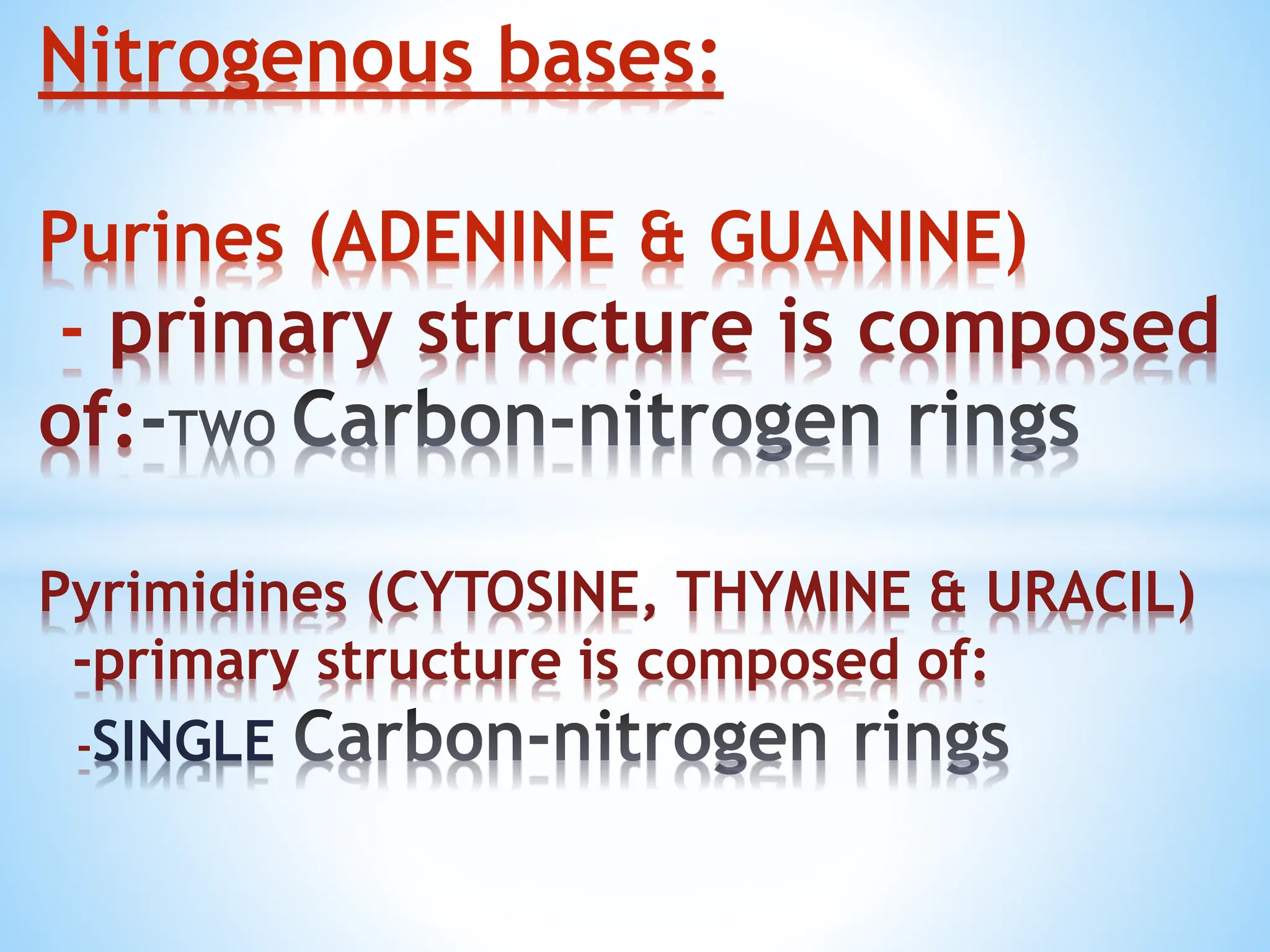 Nitrogenous bases:

Purines (ADENINE & GUANINE)
- primary structure is composed of:-TWO Carbon-nitrogen rings

Pyrimidines (CYTOSINE, THYMINE & URACIL)
-primary structure is composed of:
-SINGLE Carbon-nitrogen rings